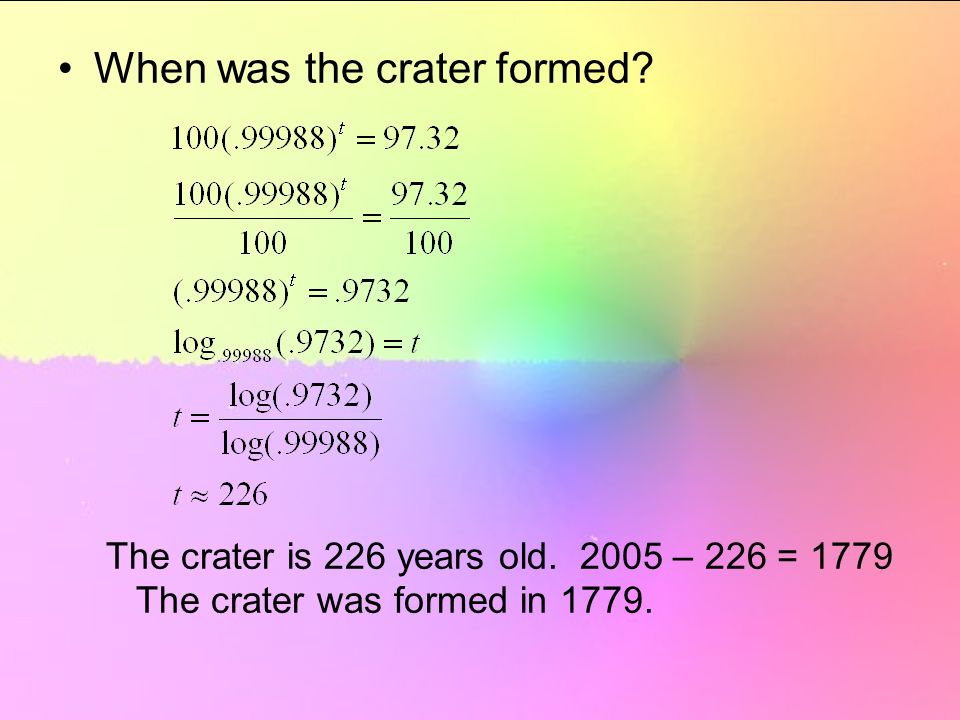 • When was the crater formed?

$100(.99988)^t = 97.32$

$\frac{100(.99988)^t}{100} = \frac{97.32}{100}$

$(.99988)^t = .9732$

$\log_{.99988}(.9732) = t$

$t = \frac{\log(.9732)}{\log(.99988)}$

$t \approx 226$

The crater is 226 years old. 2005 – 226 = 1779
The crater was formed in 1779.